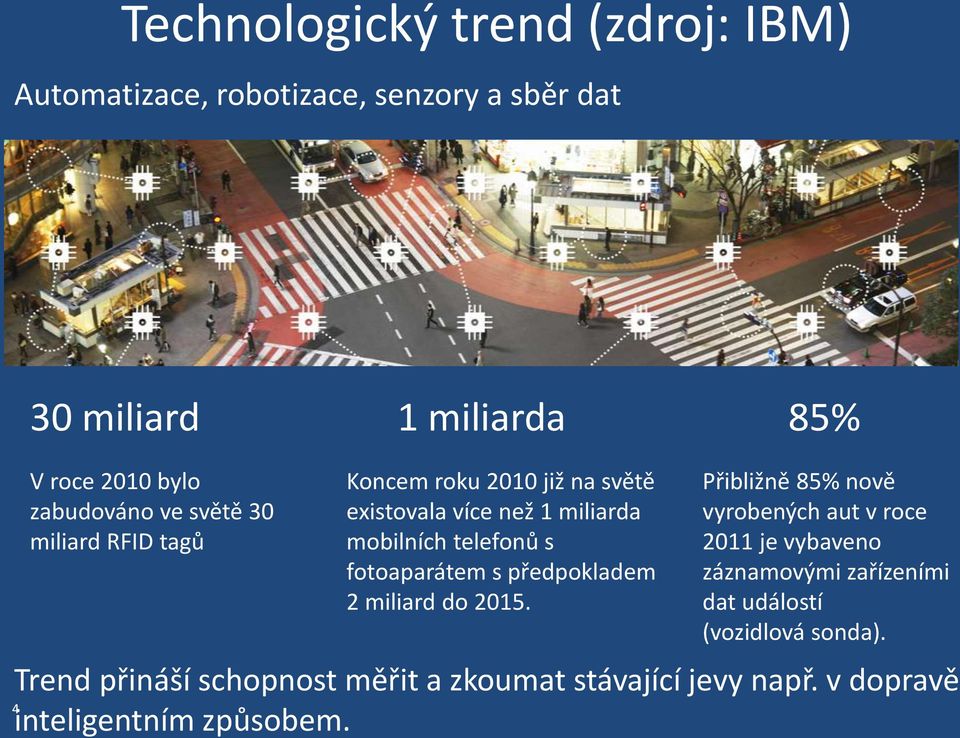 Technologický trend (zdroj: IBM)

Automatizace, robotizace, senzory a sběr dat

30 miliard

V roce 2010 bylo zabudováno ve světě 30 miliard RFID tagů

1 miliarda

Koncem roku 2010 již na světě existovala více než 1 miliarda mobilních telefonů s fotoaparátem s předpokladem 2 miliard do 2015.

85%

Přibližně 85% nově vyrobených aut v roce 2011 je vybaveno záznamovými zařízeními dat událostí (vozidlová sonda).

Trend přináší schopnost měřit a zkoumat stávající jevy např. v dopravě inteligentním způsobem.

4